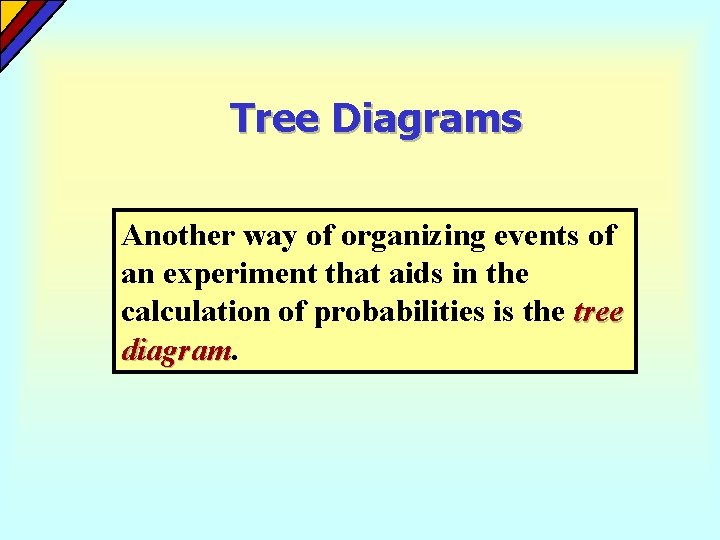 Tree Diagrams

Another way of organizing events of an experiment that aids in the calculation of probabilities is the tree diagram.